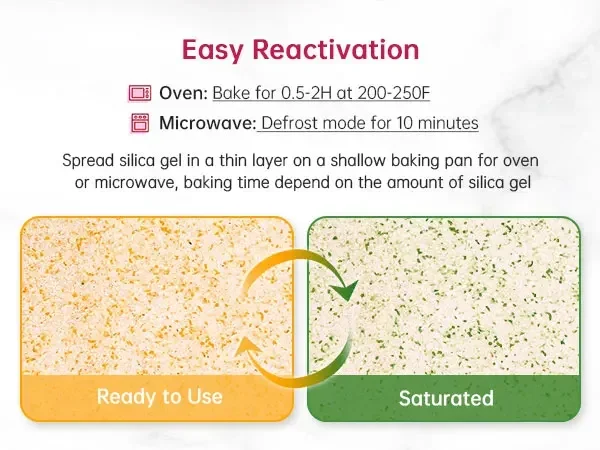 Easy Reactivation

Oven: Bake for 0.5-2H at 200-250F

Microwave: Defrost mode for 10 minutes

Spread silica gel in a thin layer on a shallow baking pan for oven or microwave, baking time depend on the amount of silica gel

Ready to Use

Saturated